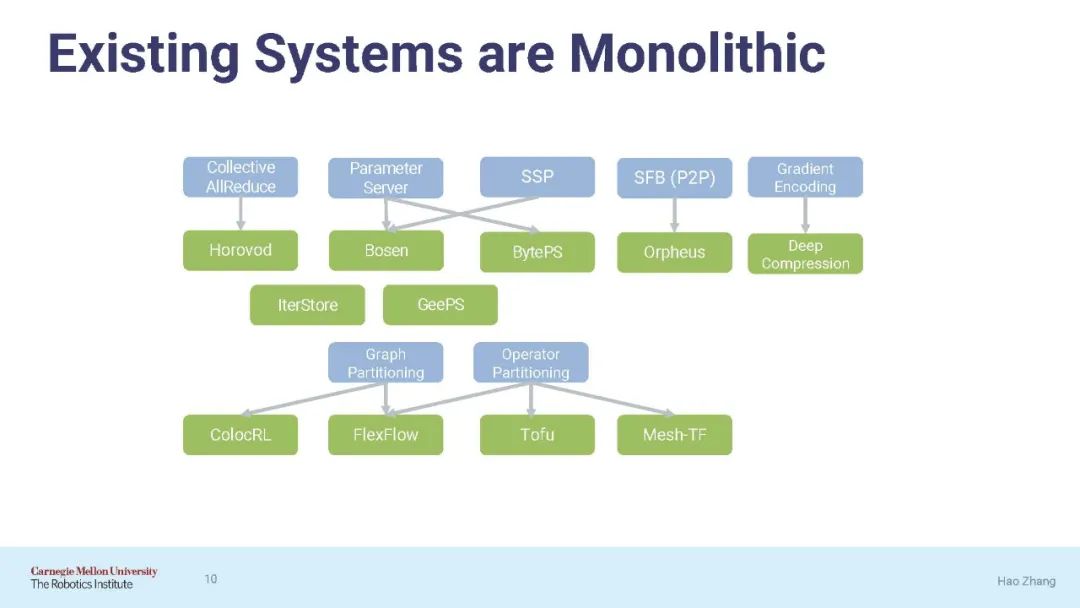 Existing Systems are Monolithic

Collective AllReduce

Parameter Server

SSP

SFB (P2P)

Gradient Encoding

Horovod

Bosen

BytePS

Orpheus

Deep Compression

IterStore

GeePS

Graph Partitioning

Operator Partitioning

ColocRL

FlexFlow

Tofu

Mesh-TF

Carnegie Mellon University
The Robotics Institute

10

Hao Zhang